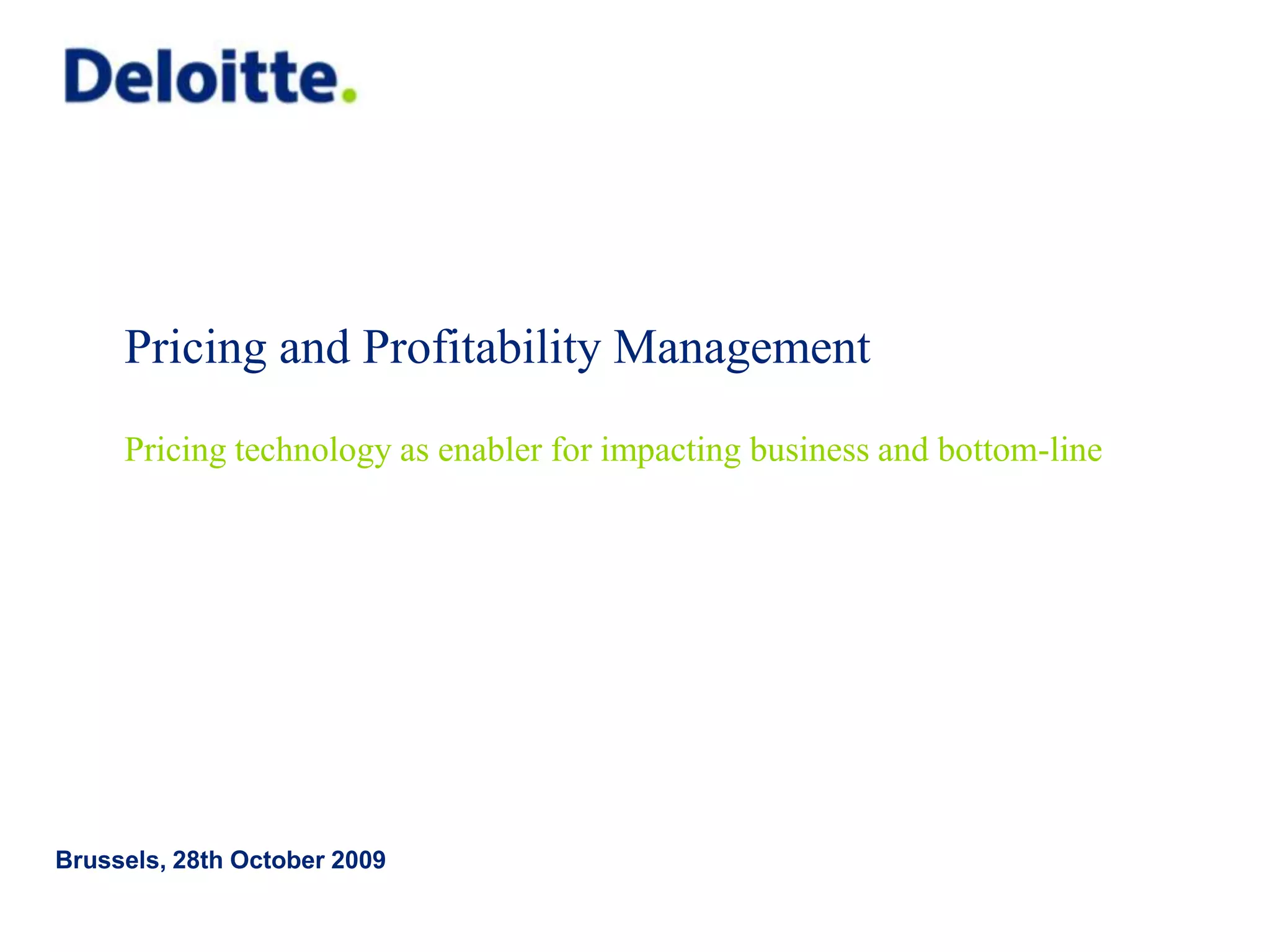 Deloitte.

Pricing and Profitability Management

Pricing technology as enabler for impacting business and bottom-line

Brussels, 28th October 2009